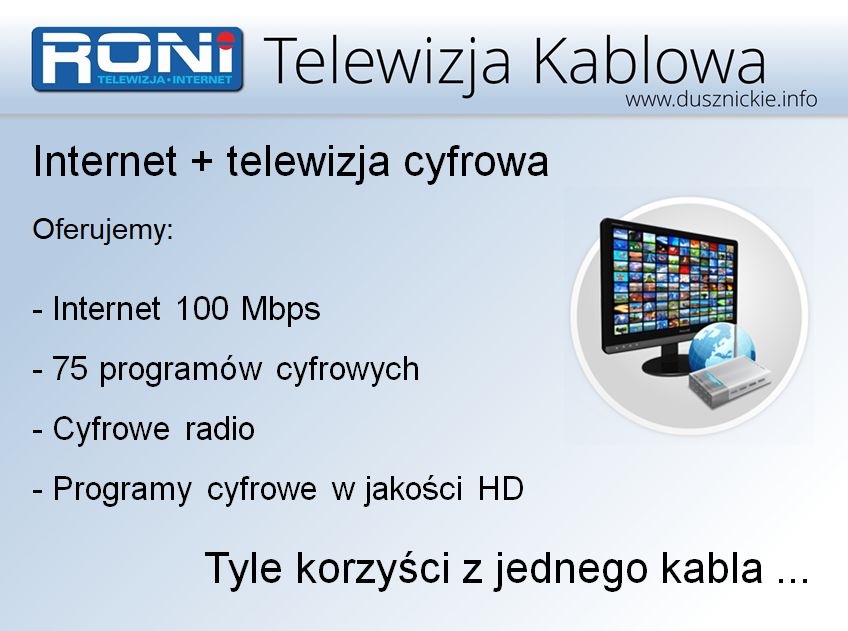 RONi
TELEWIZJA • INTERNET
Telewizja Kablowa
www.dusznickie.info

Internet + telewizja cyfrowa

Oferujemy:

- Internet 100 Mbps

- 75 programów cyfrowych

- Cyfrowe radio

- Programy cyfrowe w jakości HD

Tyle korzyści z jednego kabla ...